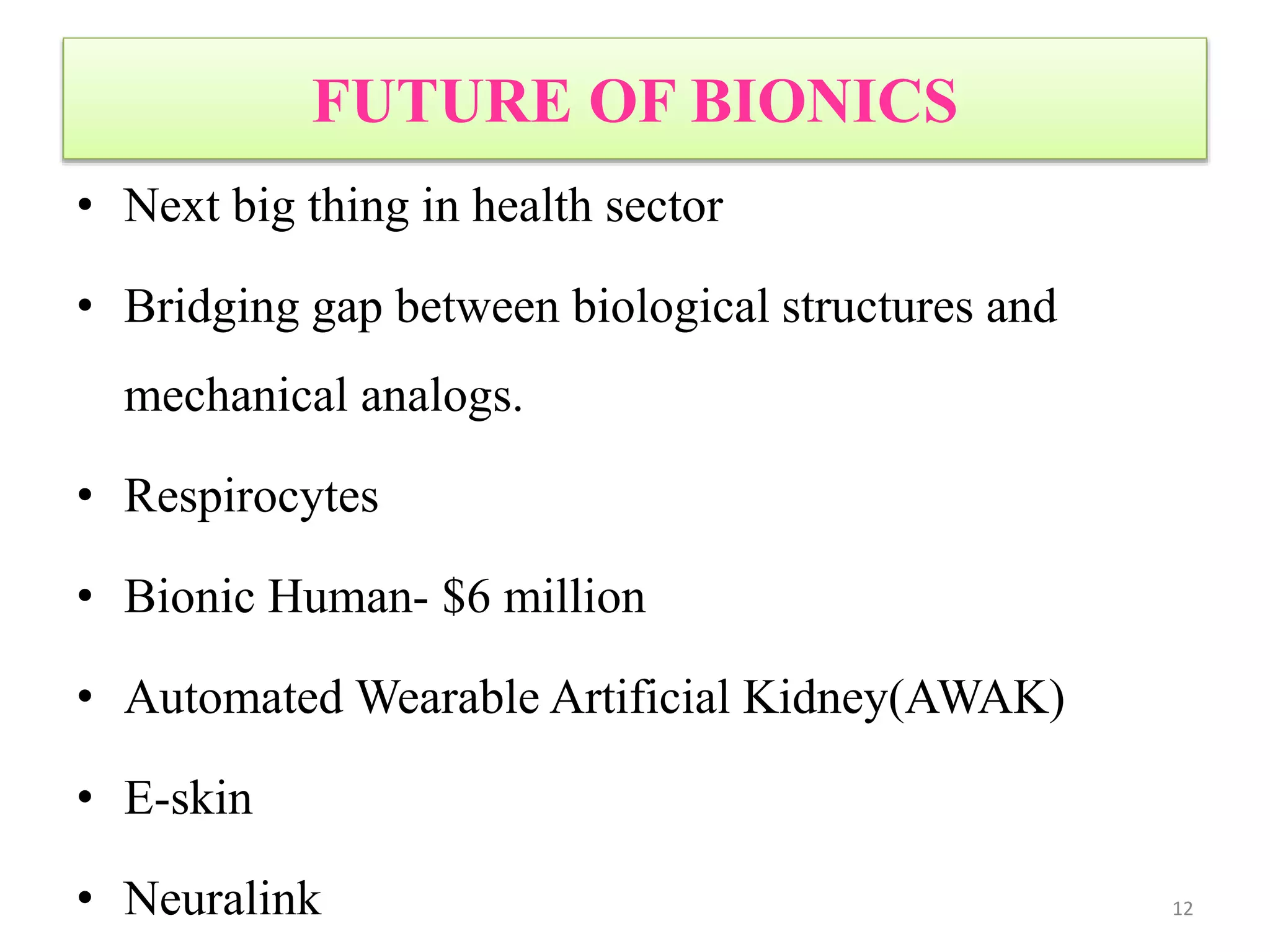 FUTURE OF BIONICS

• Next big thing in health sector

• Bridging gap between biological structures and mechanical analogs.

• Respirocytes

• Bionic Human- \$6 million

• Automated Wearable Artificial Kidney(AWAK)

• E-skin

• Neuralink

12